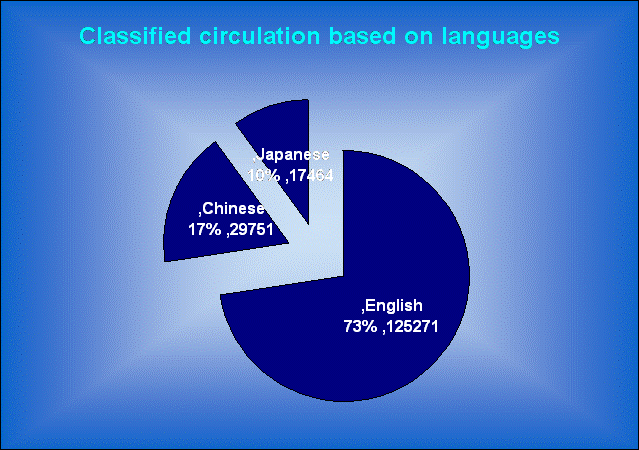 Classified circulation based on languages

,Japanese
10% ,17464

,Chinese
17% ,29751

,English
73% ,125271